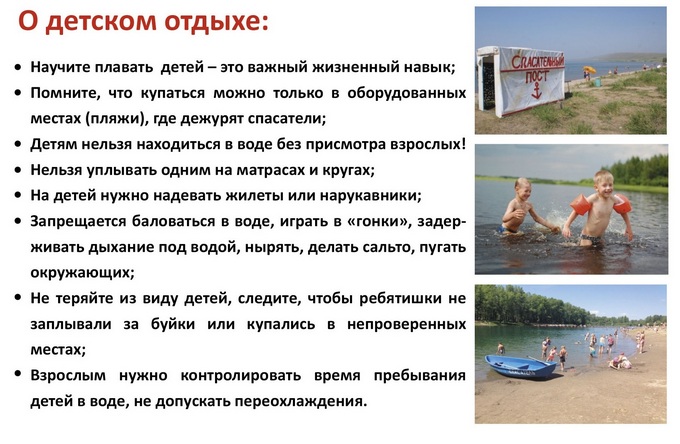 О детском отдыхе:

• Научите плавать детей – это важный жизненный навык;
• Помните, что купаться можно только в оборудованных местах (пляжи), где дежурят спасатели;
• Детям нельзя находиться в воде без присмотра взрослых!
• Нельзя уплывать одним на матрасах и кругах;
• На детей нужно надевать жилеты или нарукавники;
• Запрещается баловаться в воде, играть в «гонки», задерживать дыхание под водой, нырять, делать сальто, пугать окружающих;
• Не теряйте из виду детей, следите, чтобы ребятишки не заплывали за буйки или купались в непроверенных местах;
• Взрослым нужно контролировать время пребывания детей в воде, не допускать переохлаждения.

СПАСАТЕЛЬНЫЙ ПОСТ